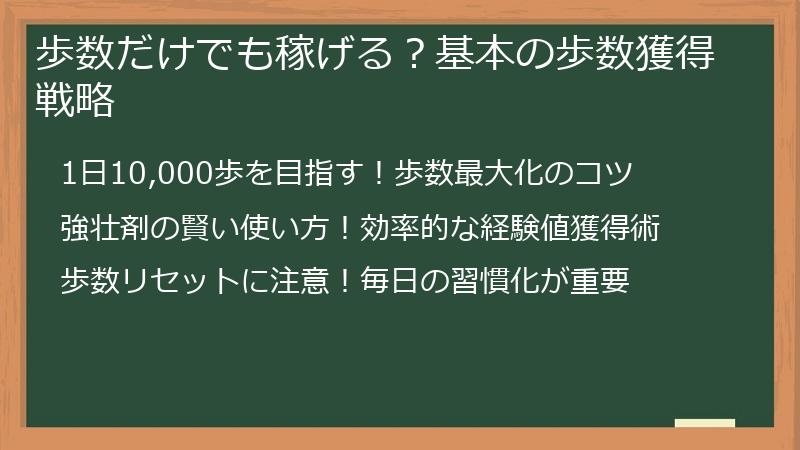 歩数だけでも稼げる？基本の歩数獲得戦略

1日10,000歩を目指す！歩数最大化のコツ

強壮剤の賢い使い方！効率的な経験値獲得術

歩数リセットに注意！毎日の習慣化が重要